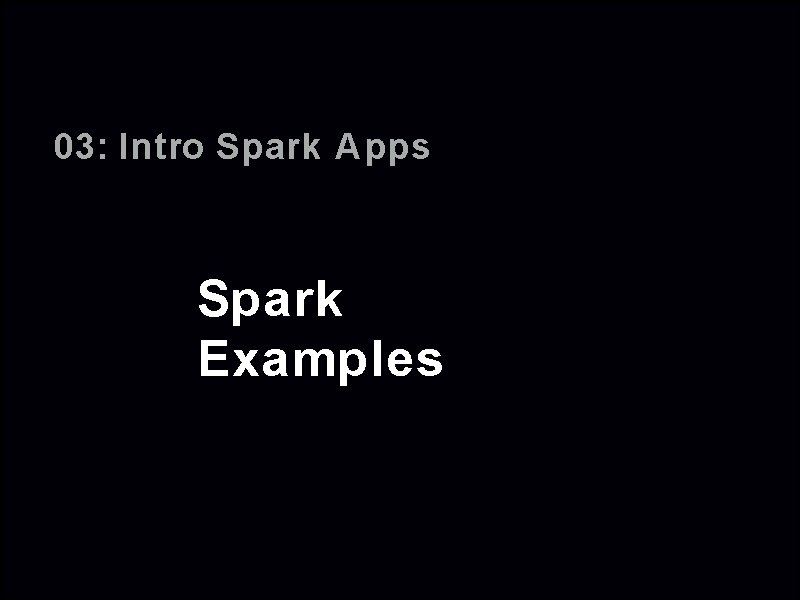 03: Intro Spark Apps

Spark
Examples